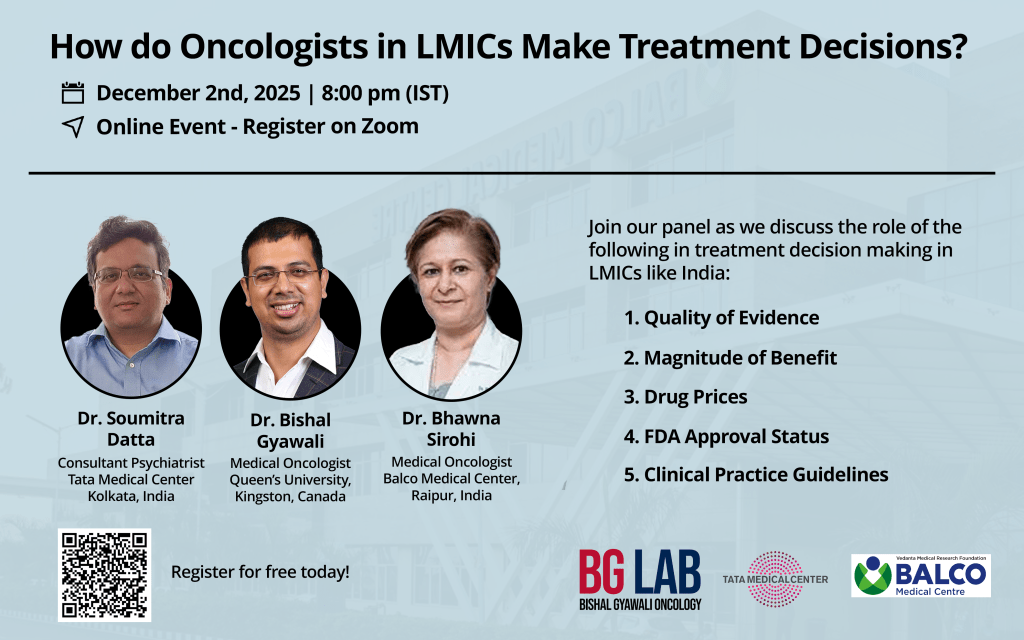 How do Oncologists in LMICs Make Treatment Decisions?

December 2nd, 2025 | 8:00 pm (IST)

Online Event - Register on Zoom

Dr. Soumitra Datta
Consultant Psychiatrist
Tata Medical Center
Kolkata, India

Dr. Bishal Gyawali
Medical Oncologist
Queen's University, Kingston, Canada

Dr. Bhawna Sirohi
Medical Oncologist
Balco Medical Center, Raipur, India

Join our panel as we discuss the role of the following in treatment decision making in LMICs like India:

1. Quality of Evidence
2. Magnitude of Benefit
3. Drug Prices
4. FDA Approval Status
5. Clinical Practice Guidelines

Register for free today!

BG LAB
BISHAL GYAWALI ONCOLOGY

TATA MEDICAL CENTER

Vedanta Medical Research Foundation
BALCO
Medical Centre